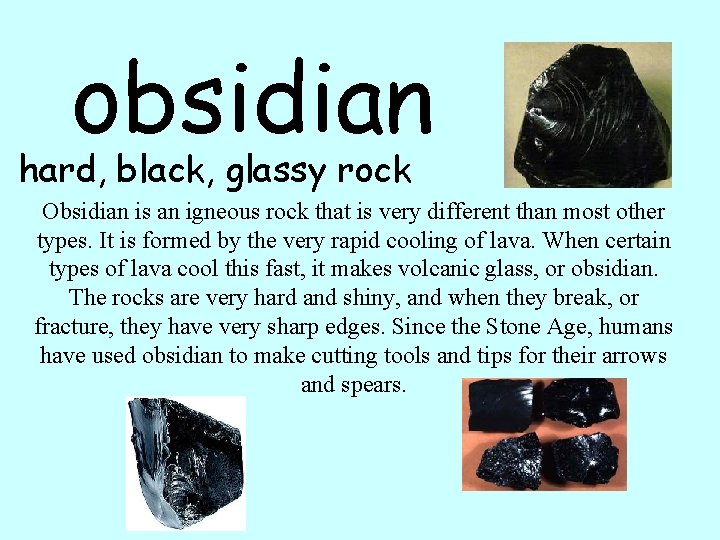 obsidian

hard, black, glassy rock

Obsidian is an igneous rock that is very different than most other types. It is formed by the very rapid cooling of lava. When certain types of lava cool this fast, it makes volcanic glass, or obsidian. The rocks are very hard and shiny, and when they break, or fracture, they have very sharp edges. Since the Stone Age, humans have used obsidian to make cutting tools and tips for their arrows and spears.